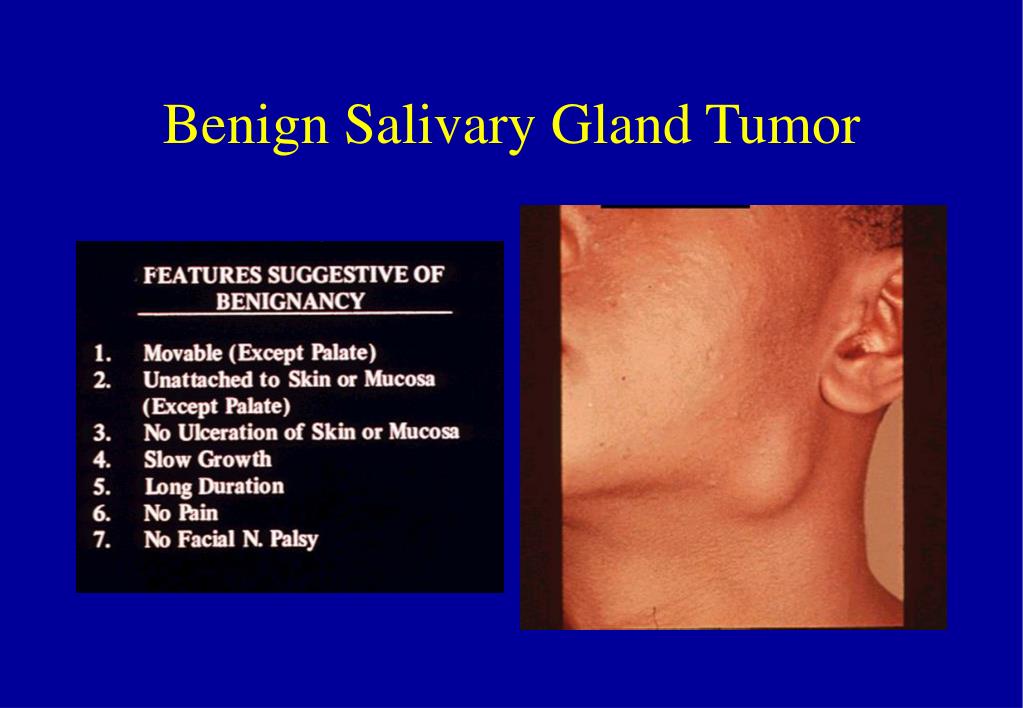 Benign Salivary Gland Tumor

FEATURES SUGGESTIVE OF BENIGNANCY

1. Movable (Except Palate)
2. Unattached to Skin or Mucosa (Except Palate)
3. No Ulceration of Skin or Mucosa
4. Slow Growth
5. Long Duration
6. No Pain
7. No Facial N. Palsy